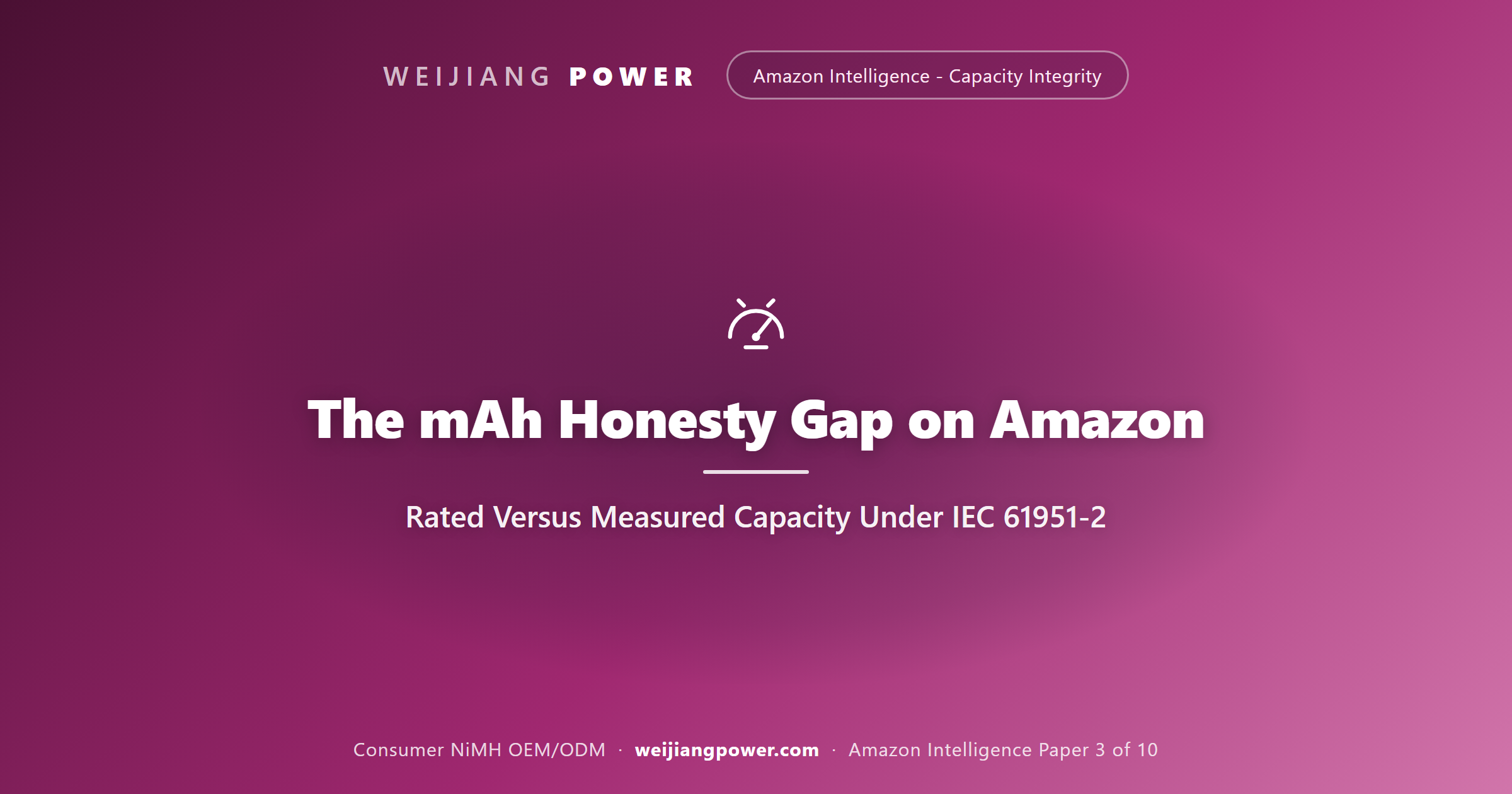 WEIJIANG POWER

Amazon Intelligence - Capacity Integrity

The mAh Honesty Gap on Amazon

Rated Versus Measured Capacity Under IEC 61951-2

Consumer NiMH OEM/ODM · weijiangpower.com · Amazon Intelligence Paper 3 of 10